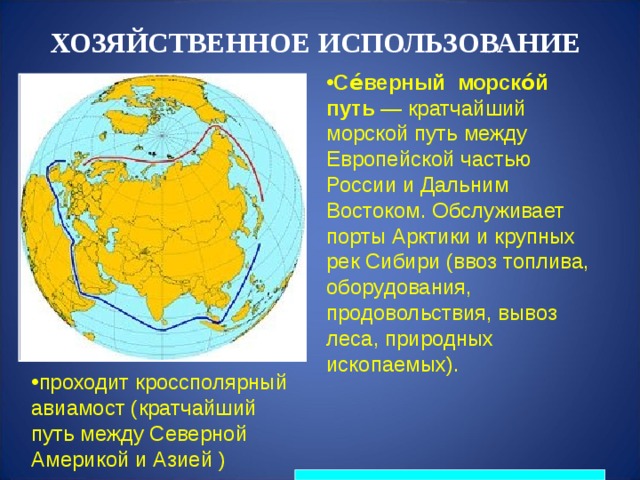 ХОЗЯЙСТВЕННОЕ ИСПОЛЬЗОВАНИЕ

•Се́верный морско́й путь — кратчайший морской путь между Европейской частью России и Дальним Востоком. Обслуживает порты Арктики и крупных рек Сибири (ввоз топлива, оборудования, продовольствия, вывоз леса, природных ископаемых).

•проходит кроссполярный авиамост (кратчайший путь между Северной Америкой и Азией )